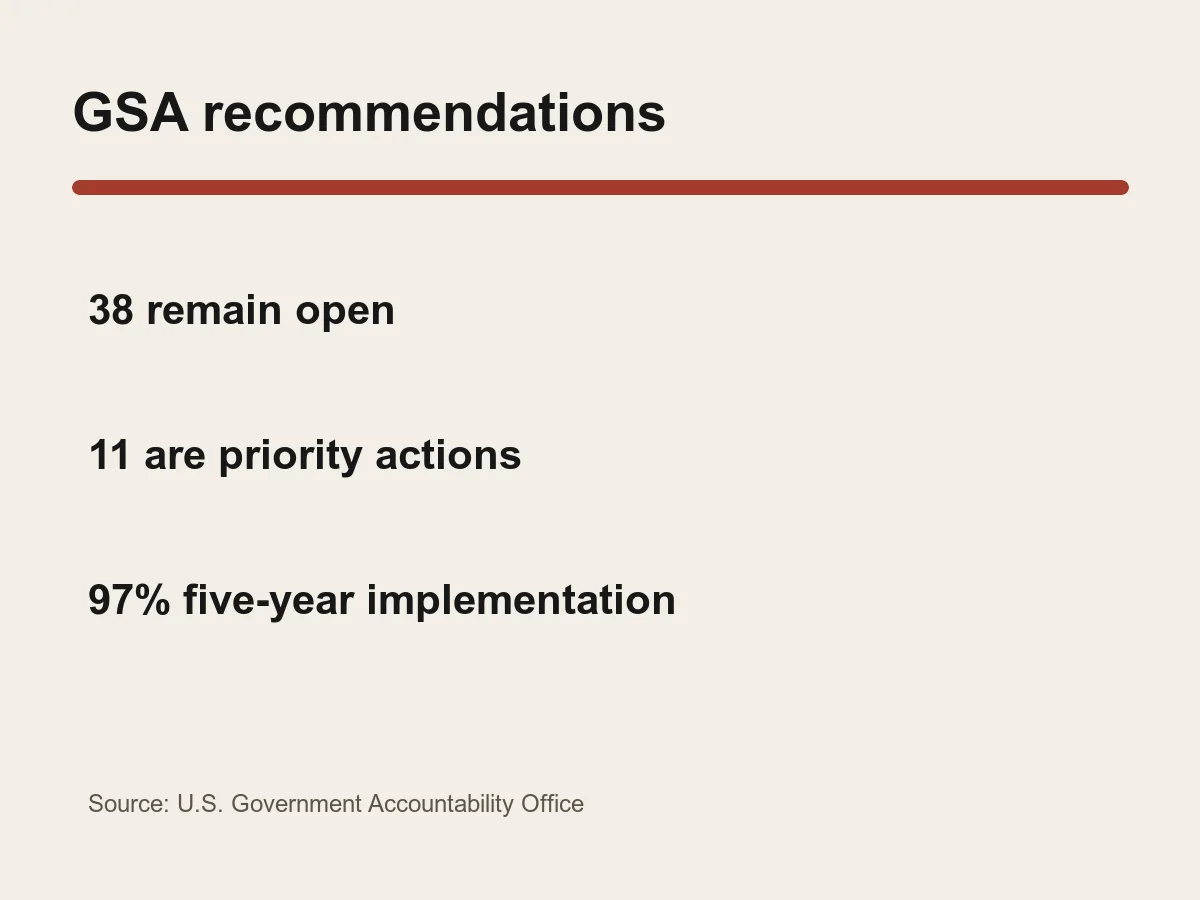 GSA recommendations

38 remain open

11 are priority actions

97% five-year implementation

Source: U.S. Government Accountability Office